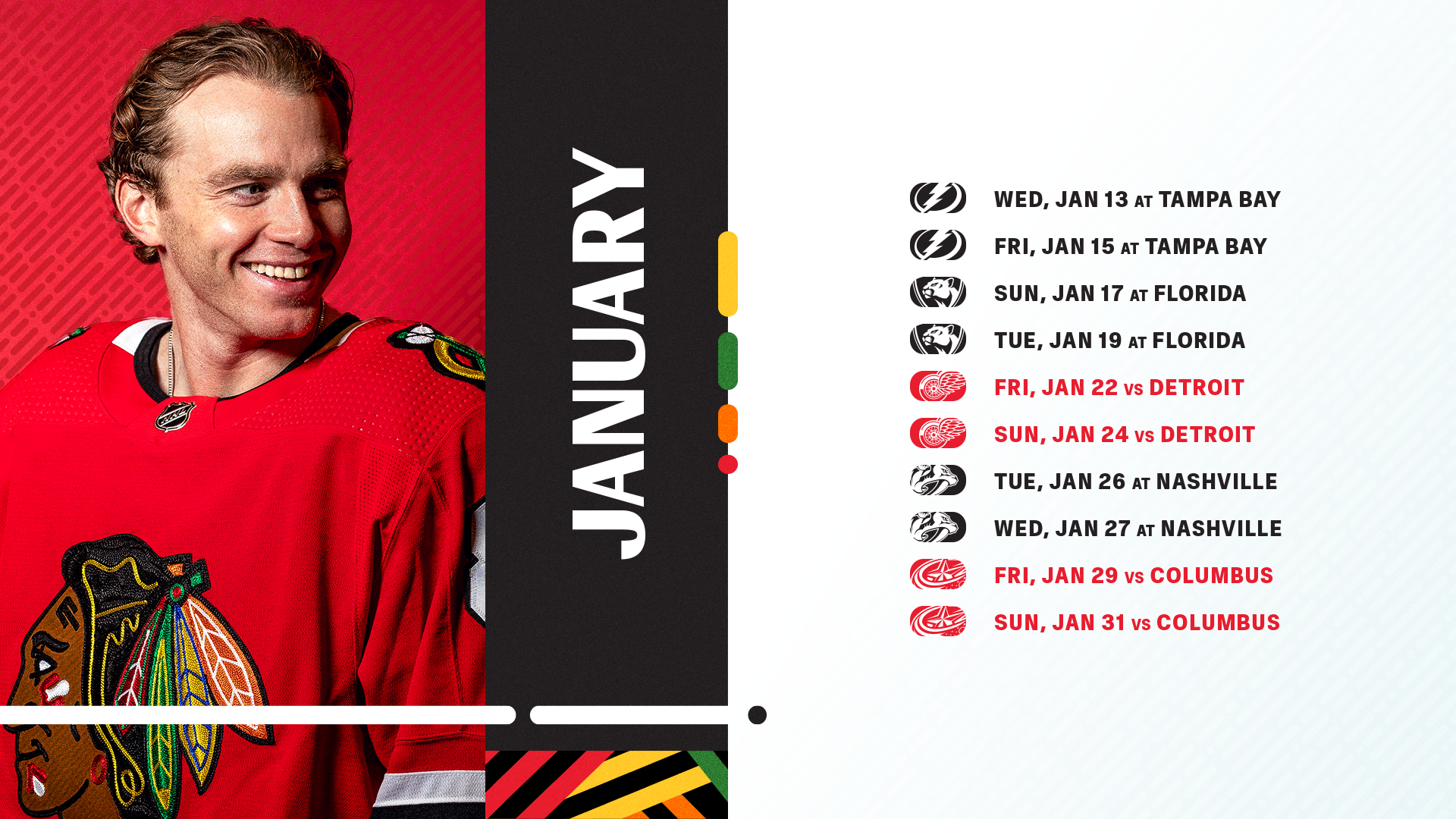 JANUARY

WED, JAN 13 AT TAMPA BAY
FRI, JAN 15 AT TAMPA BAY
SUN, JAN 17 AT FLORIDA
TUE, JAN 19 AT FLORIDA
FRI, JAN 22 VS DETROIT
SUN, JAN 24 VS DETROIT
TUE, JAN 26 AT NASHVILLE
WED, JAN 27 AT NASHVILLE
FRI, JAN 29 VS COLUMBUS
SUN, JAN 31 VS COLUMBUS